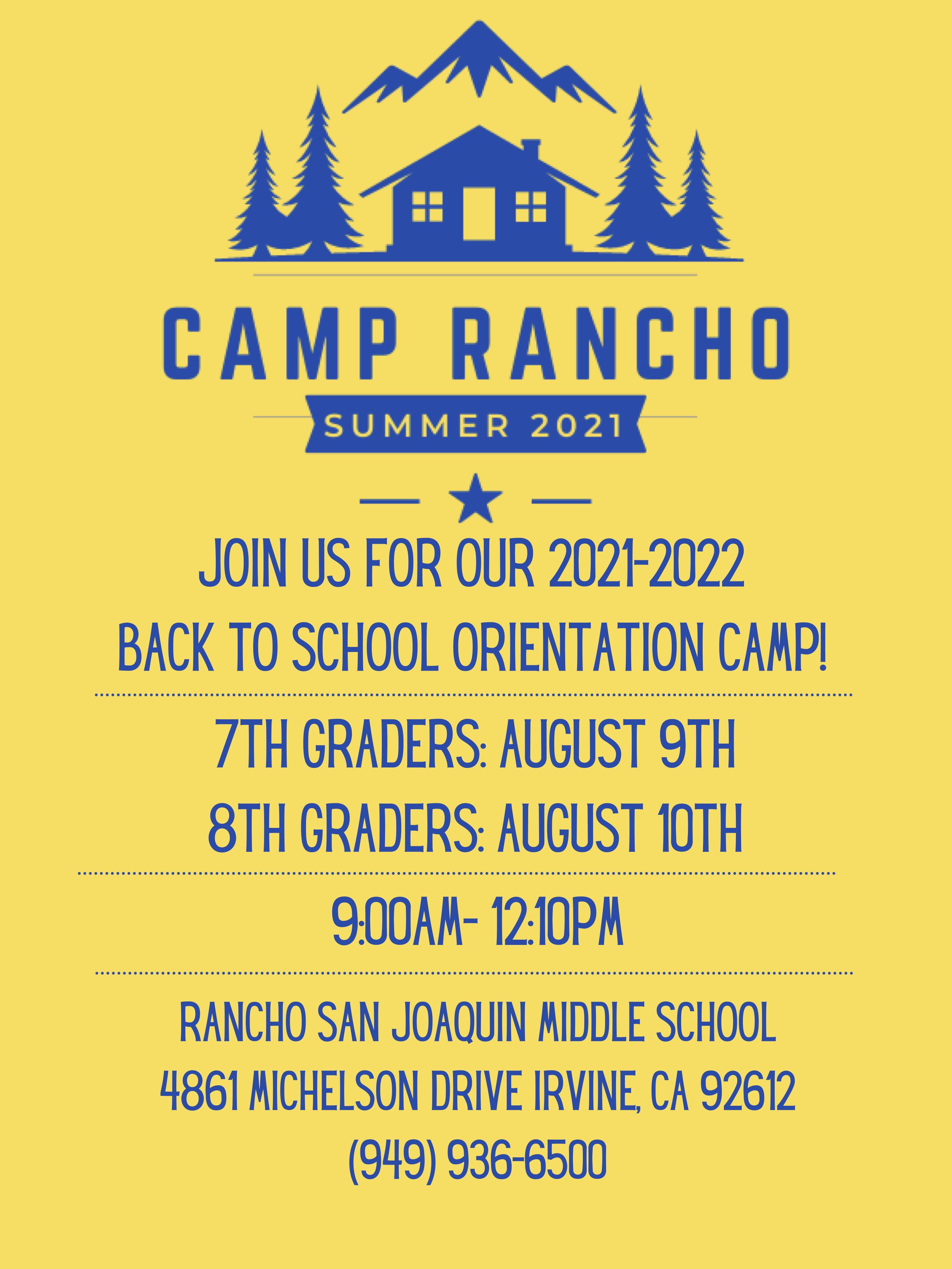 CAMP RANCHO

SUMMER 2021

JOIN US FOR OUR 2021-2022
BACK TO SCHOOL ORIENTATION CAMP!

7TH GRADERS: AUGUST 9TH
8TH GRADERS: AUGUST 10TH

9:00AM- 12:10PM

RANCHO SAN JOAQUIN MIDDLE SCHOOL
4861 MICHELSON DRIVE IRVINE, CA 92612
(949) 936-6500